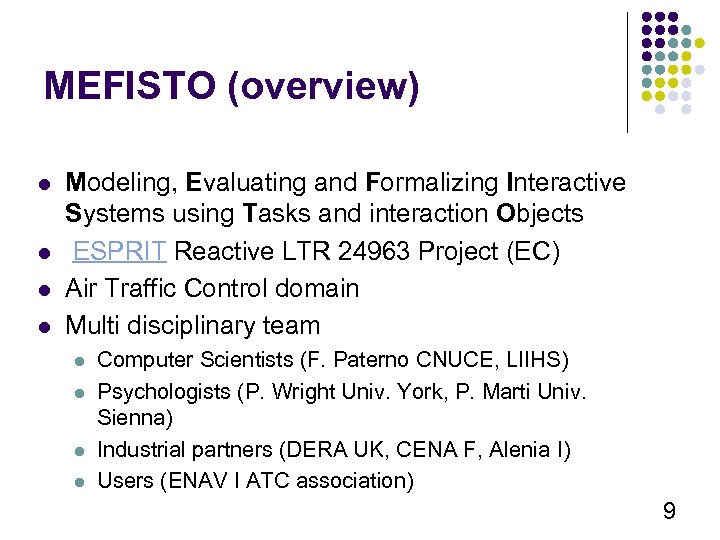 MEFISTO (overview)

- Modeling, Evaluating and Formalizing Interactive Systems using Tasks and interaction Objects
- ESPRIT Reactive LTR 24963 Project (EC)
- Air Traffic Control domain
- Multi disciplinary team
  - Computer Scientists (F. Paterno CNUCE, LIIHS)
  - Psychologists (P. Wright Univ. York, P. Marti Univ. Sienna)
  - Industrial partners (DERA UK, CENA F, Alenia I)
  - Users (ENAV I ATC association)

9